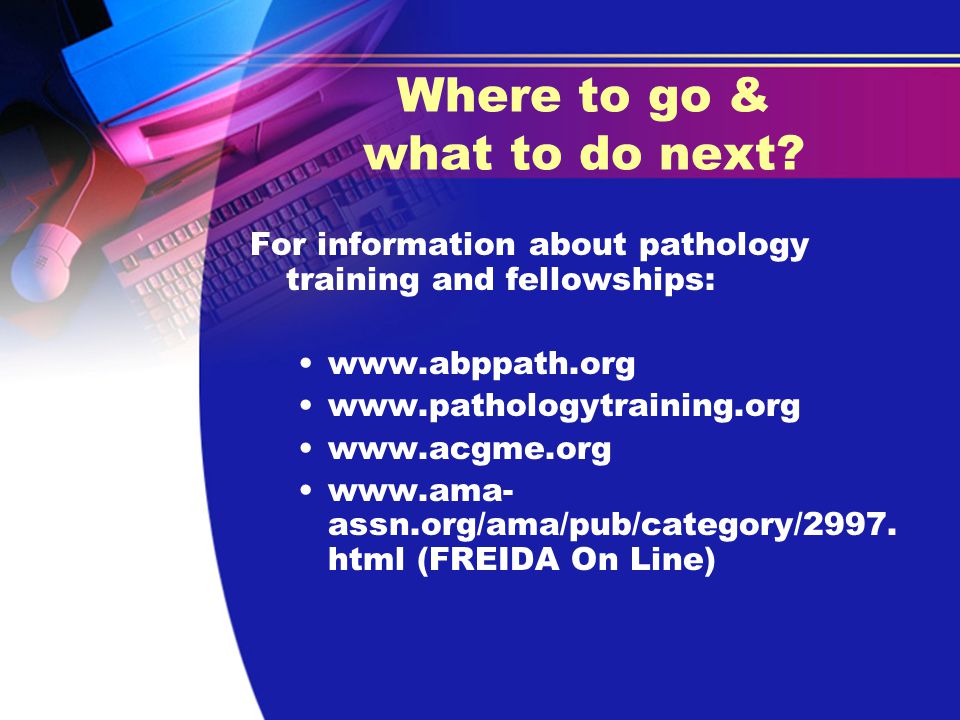 Where to go & what to do next?

For information about pathology training and fellowships:

• www.abppath.org
• www.pathologytraining.org
• www.acgme.org
• www.ama-assn.org/ama/pub/category/2997.html (FREIDA On Line)